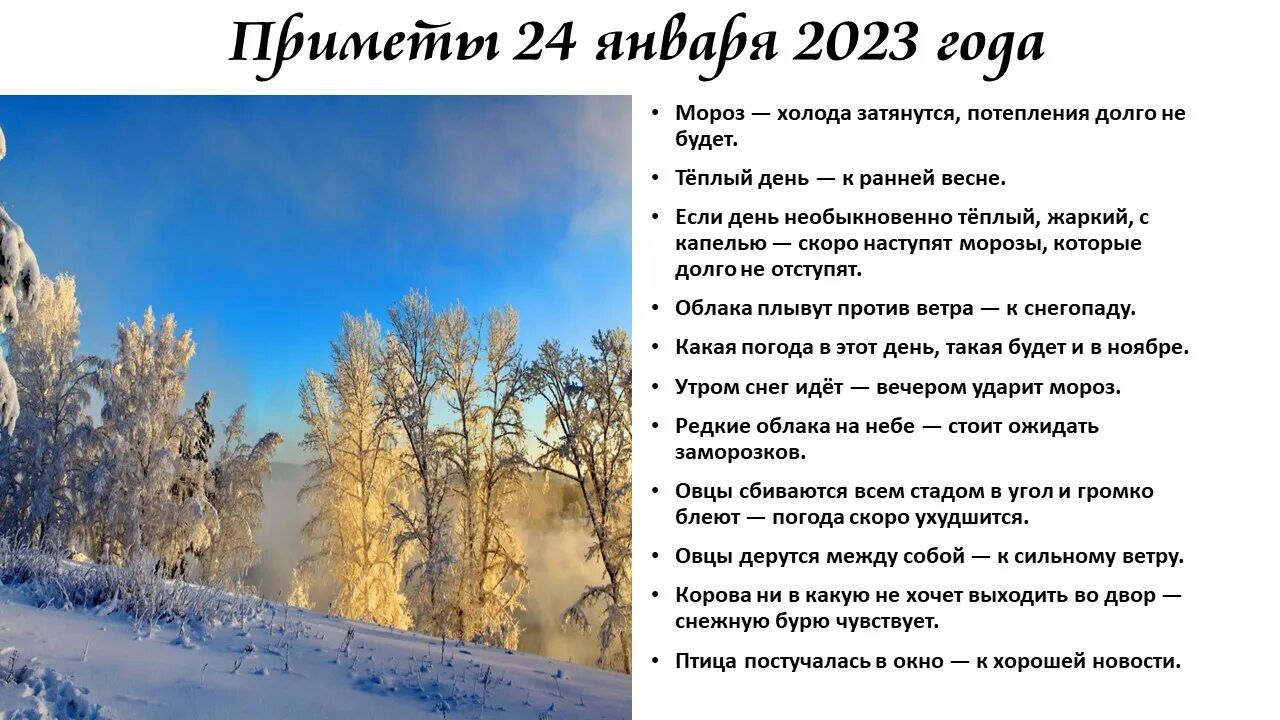 Приметы 24 января 2023 года

• Мороз — холода затянутся, потепления долго не будет.
• Тёплый день — к ранней весне.
• Если день необыкновенно тёплый, жаркий, с капелью — скоро наступят морозы, которые долго не отступят.
• Облака плывут против ветра — к снегопаду.
• Какая погода в этот день, такая будет и в ноябре.
• Утром снег идёт — вечером ударит мороз.
• Редкие облака на небе — стоит ожидать заморозков.
• Овцы сбиваются всем стадом в угол и громко блеют — погода скоро ухудшится.
• Овцы дерутся между собой — к сильному ветру.
• Корова ни в какую не хочет выходить во двор — снежную бурю чувствует.
• Птица постучалась в окно — к хорошей новости.